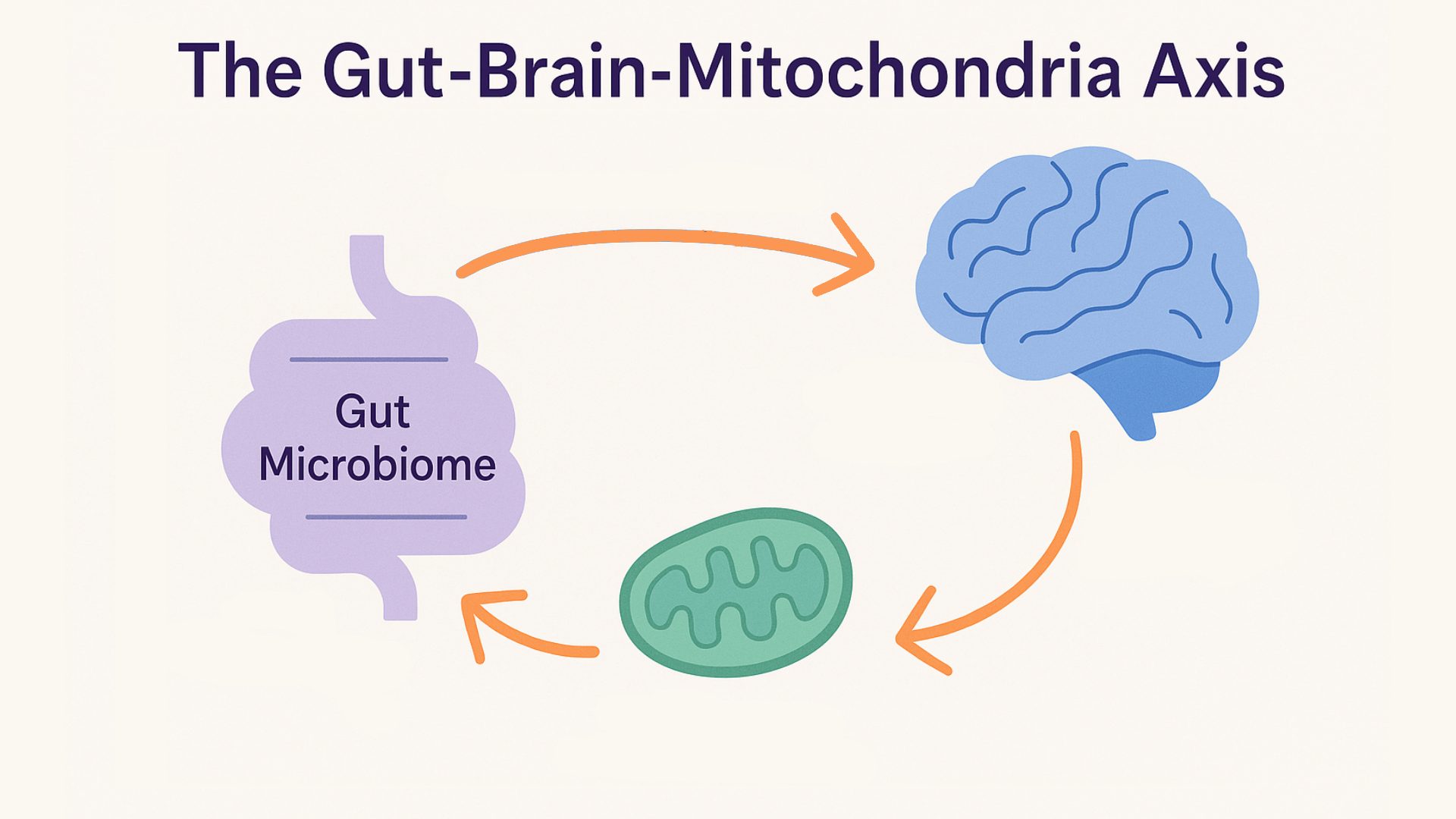 The Gut-Brain-Mitochondria Axis

Gut
Microbiome